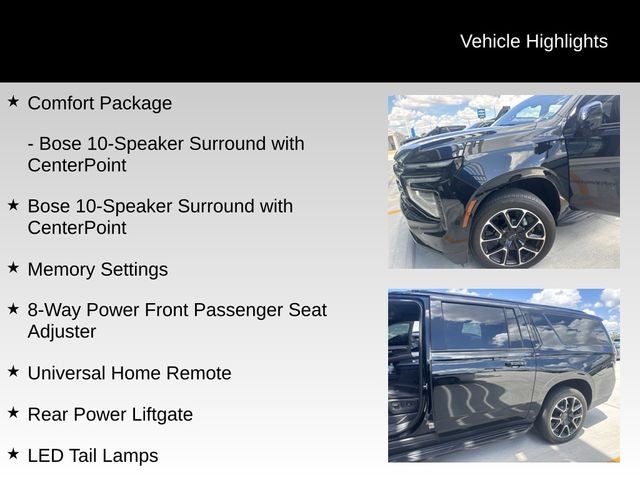 Vehicle Highlights

★ Comfort Package

- Bose 10-Speaker Surround with CenterPoint

★ Bose 10-Speaker Surround with CenterPoint

★ Memory Settings

★ 8-Way Power Front Passenger Seat Adjuster

★ Universal Home Remote

★ Rear Power Liftgate

★ LED Tail Lamps